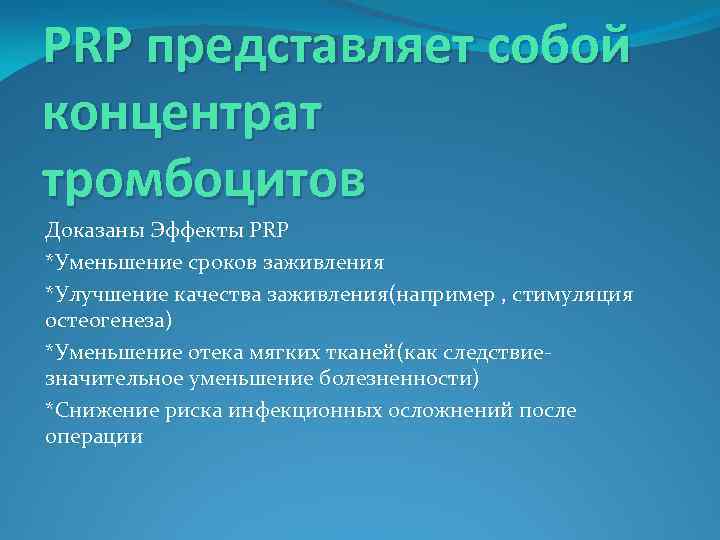 PRP представляет собой концентрат тромбоцитов

Доказаны Эффекты PRP

*Уменьшение сроков заживления

*Улучшение качества заживления(например , стимуляция остеогенеза)

*Уменьшение отека мягких тканей(как следствие- значительное уменьшение болезненности)

*Снижение риска инфекционных осложнений после операции